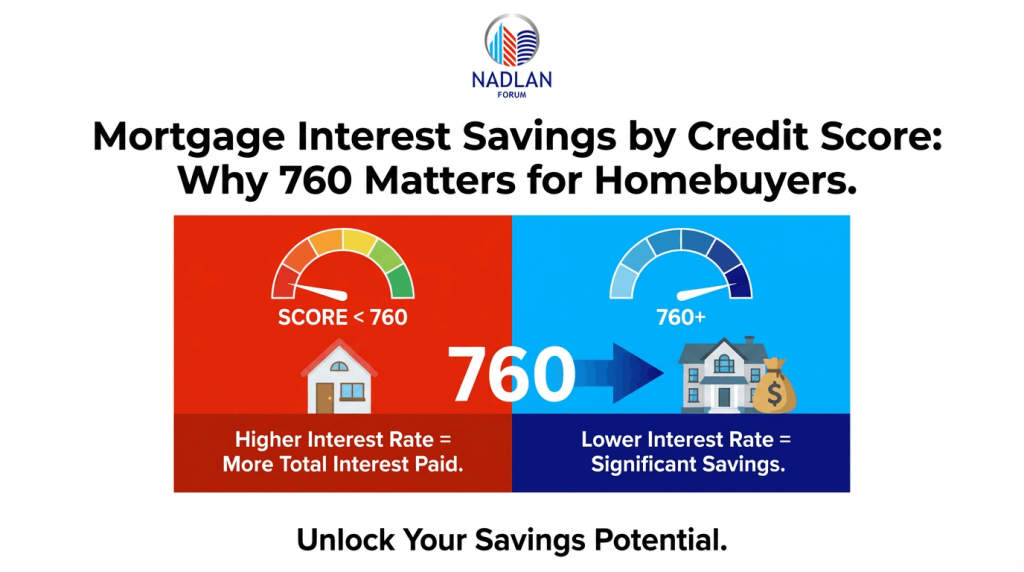 NADLAN
FORUM

Mortgage Interest Savings by Credit Score: Why 760 Matters for Homebuyers.

SCORE < 760

760+

760

$

Higher Interest Rate = More Total Interest Paid.

Lower Interest Rate = Significant Savings.

Unlock Your Savings Potential.